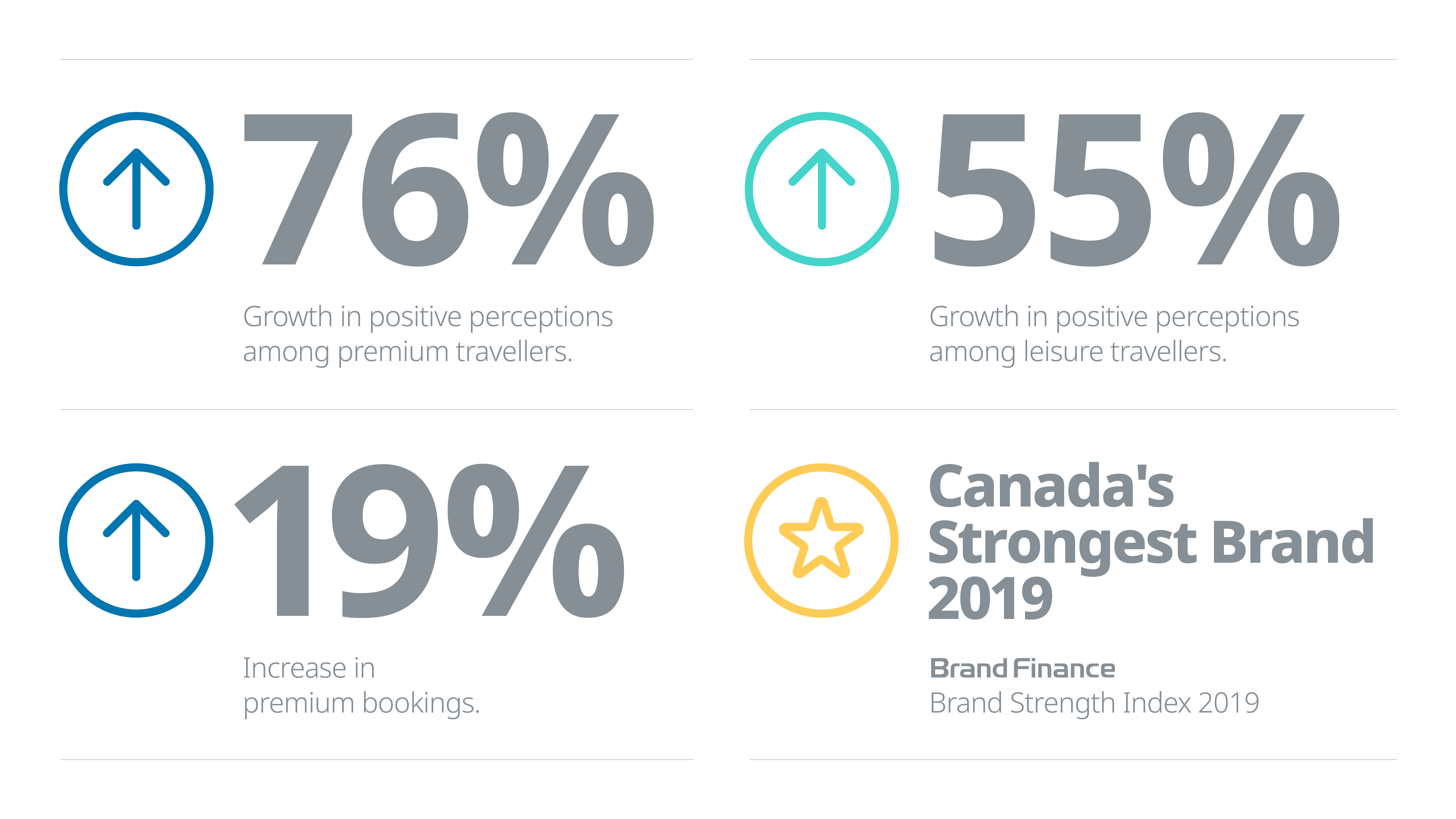 76%

Growth in positive perceptions among premium travellers.

55%

Growth in positive perceptions among leisure travellers.

19%

Increase in premium bookings.

Canada's Strongest Brand 2019

Brand Finance
Brand Strength Index 2019